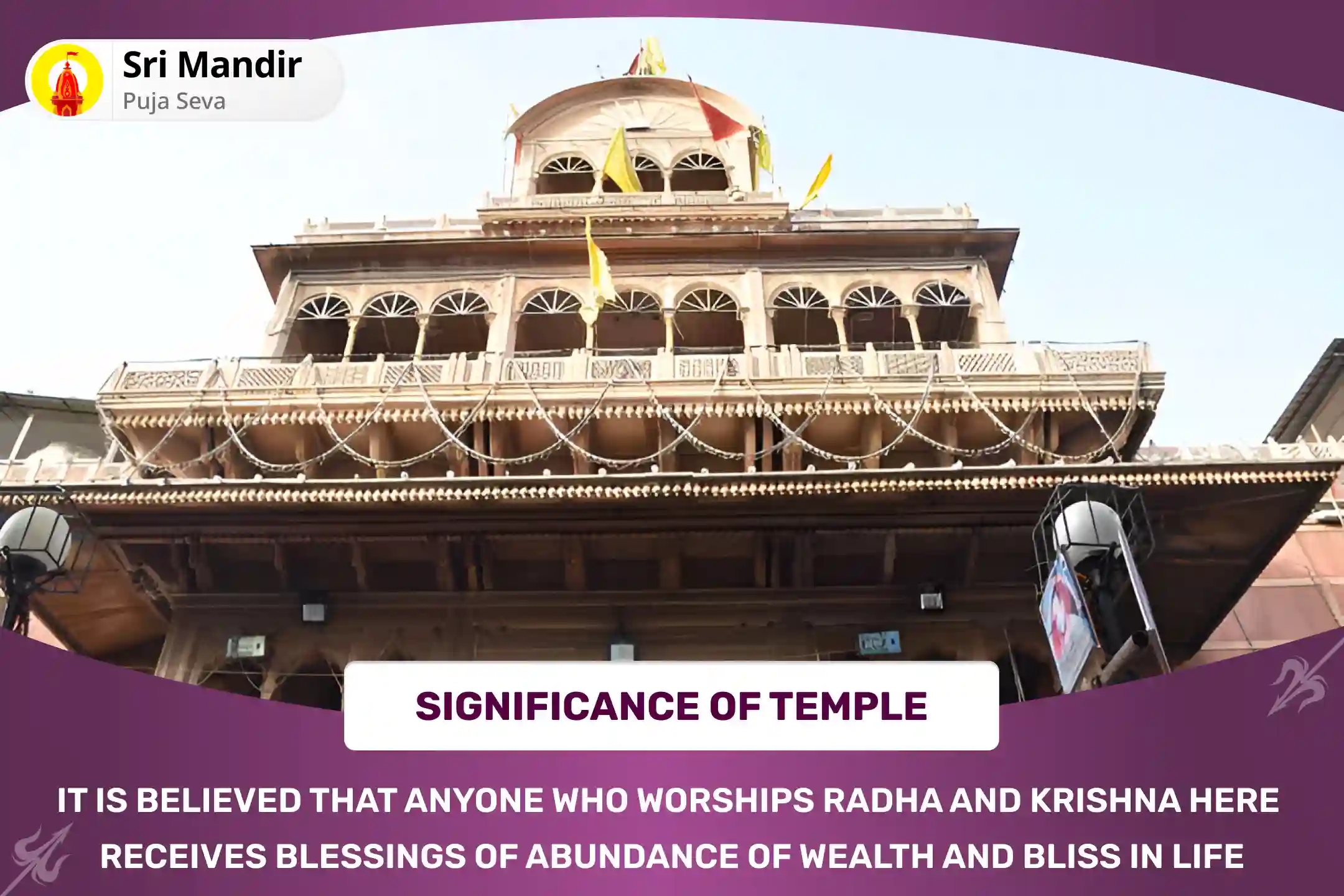 Sri Mandir
Puja Seva

SIGNIFICANCE OF TEMPLE

IT IS BELIEVED THAT ANYONE WHO WORSHIPS RADHA AND KRISHNA HERE RECEIVES BLESSINGS OF ABUNDANCE OF WEALTH AND BLISS IN LIFE